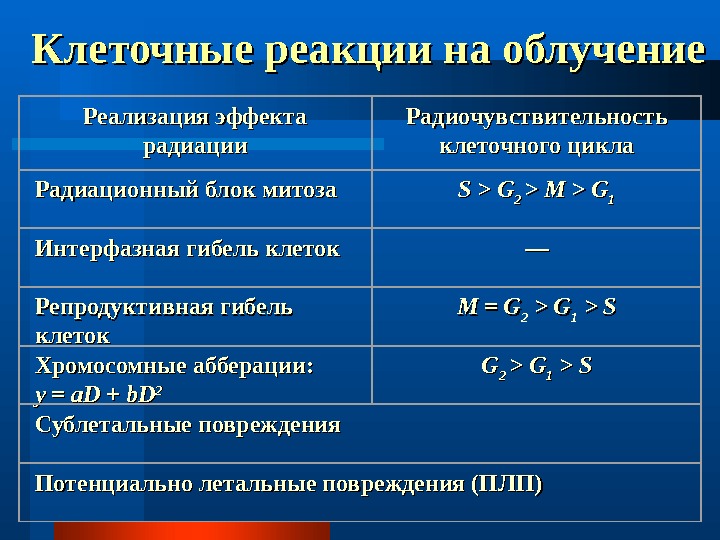 Клеточные реакции на облучение

| Реализация эффекта радиации | Радиочувствительность клеточного цикла |
|---|---|
| Радиационный блок митоза | $S > G_2 > M > G_1$ |
| Интерфазная гибель клеток | — |
| Репродуктивная гибель клеток | $M = G_2 > G_1 > S$ |
| Хромосомные абберации: $y = aD + bD^2$ | $G_2 > G_1 > S$ |
| Сублетальные повреждения | |
| Потенциально летальные повреждения (ПЛП) | |